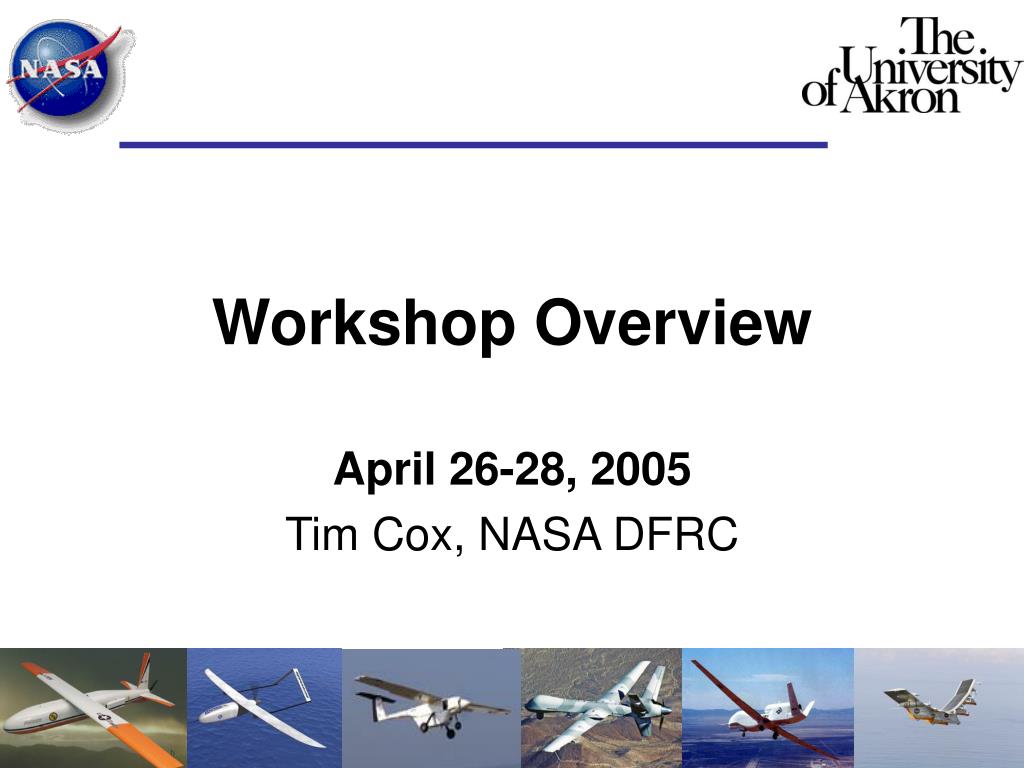 NASA

The University of Akron

Workshop Overview

April 26-28, 2005
Tim Cox, NASA DFRC